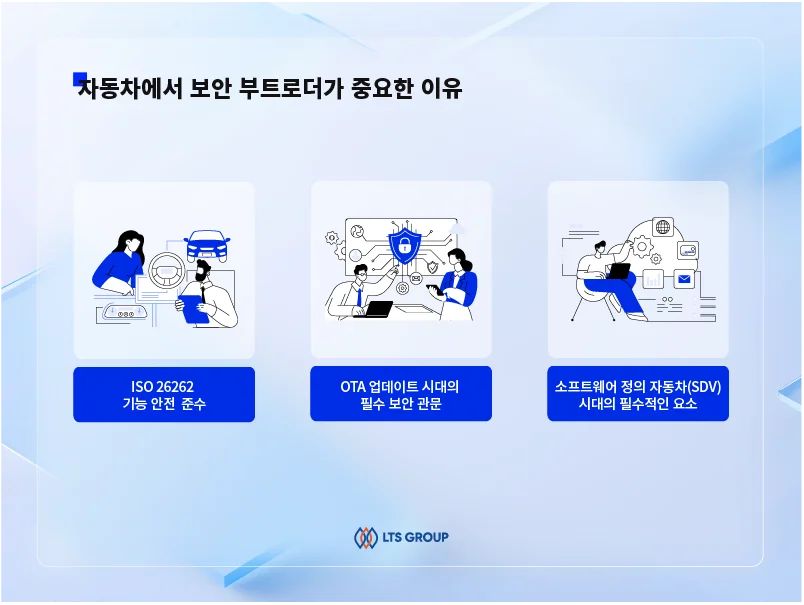 자동차에서 보안 부트로더가 중요한 이유

ISO 26262
기능 안전 준수

OTA 업데이트 시대의
필수 보안 관문

소프트웨어 정의 자동차(SDV)
시대의 필수적인 요소

LTS GROUP